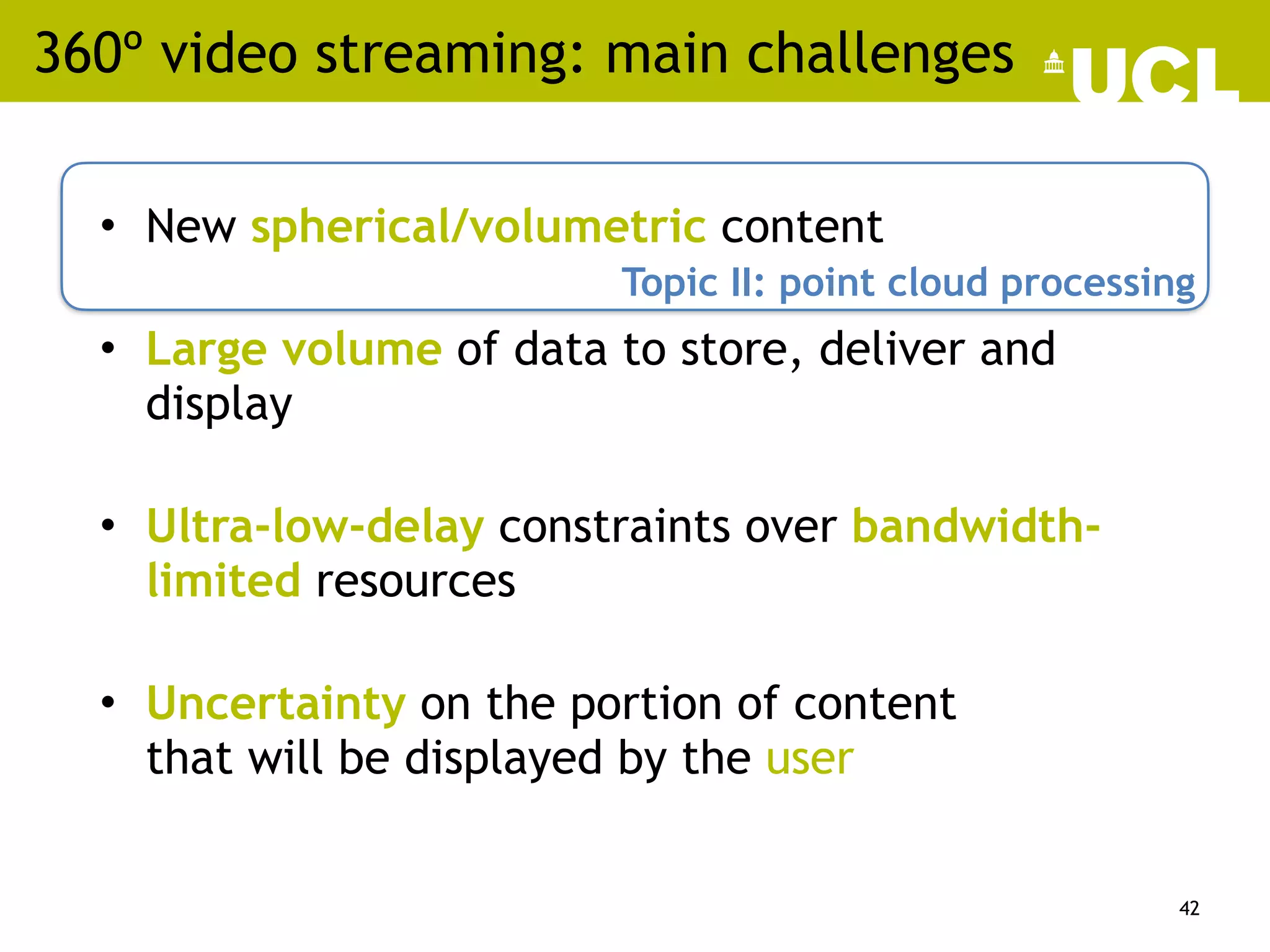 360º video streaming: main challenges

UCL

• New spherical/volumetric content

Topic II: point cloud processing

• Large volume of data to store, deliver and display

• Ultra-low-delay constraints over bandwidth-limited resources

• Uncertainty on the portion of content that will be displayed by the user

42